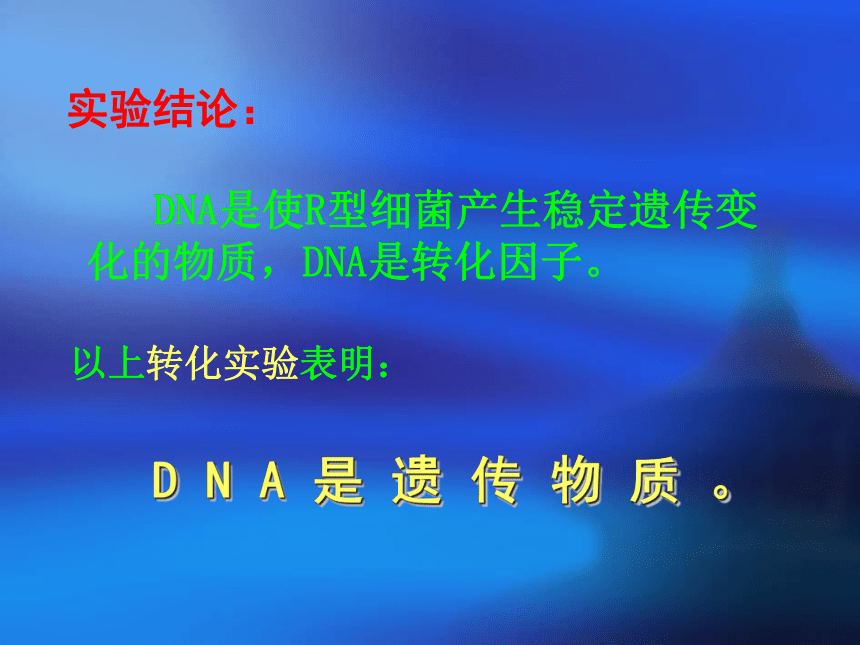 实验结论：

DNA是使R型细菌产生稳定遗传变化的物质，DNA是转化因子。

以上转化实验表明：

DNA是遗传物质。